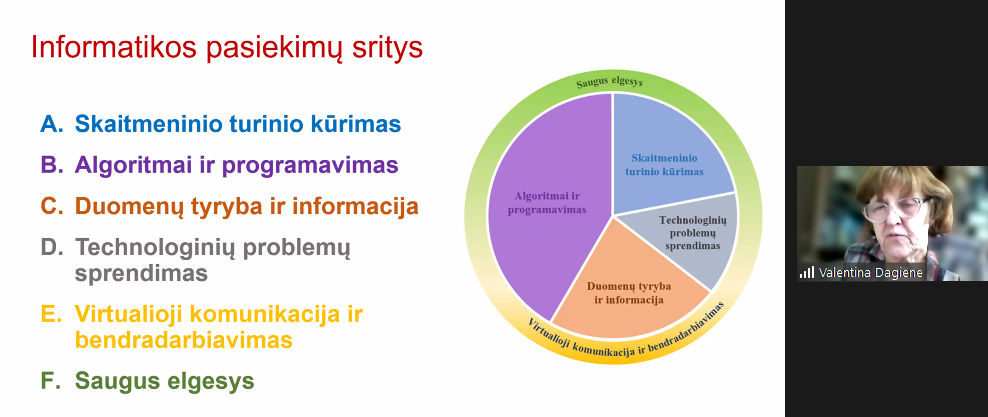 Informatikos pasiekimų sritys

A. Skaitmeninio turinio kūrimas
B. Algoritmai ir programavimas
C. Duomenų tyryba ir informacija
D. Technologinių problemų sprendimas
E. Virtualioji komunikacija ir bendradarbiavimas
F. Saugus elgesys

Saugus elgesys
Skaitmeninio turinio kūrimas
Algoritmai ir programavimas
Technologinių problemų sprendimas
Duomenų tyryba ir informacija
Virtualioji komunikacija ir bendradarbiavimas

Valentina Dagiene